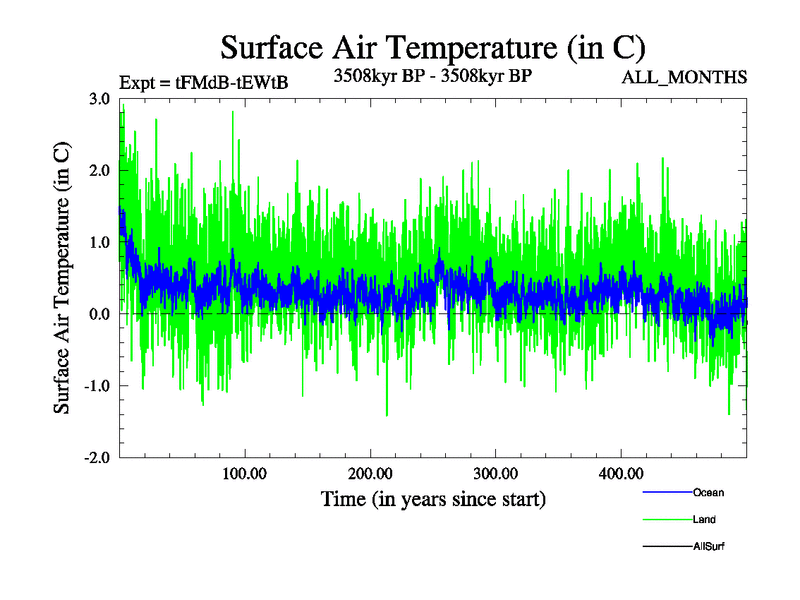 Surface Air Temperature (in C)

Expt = tFMdB-tEWtB

3508kyr BP - 3508kyr BP

ALL_MONTHS

Surface Air Temperature (in C)

3.0
2.0
1.0
0.0
-1.0
-2.0

100.00
200.00
300.00
400.00

Time (in years since start)

Ocean
Land
AllSurf